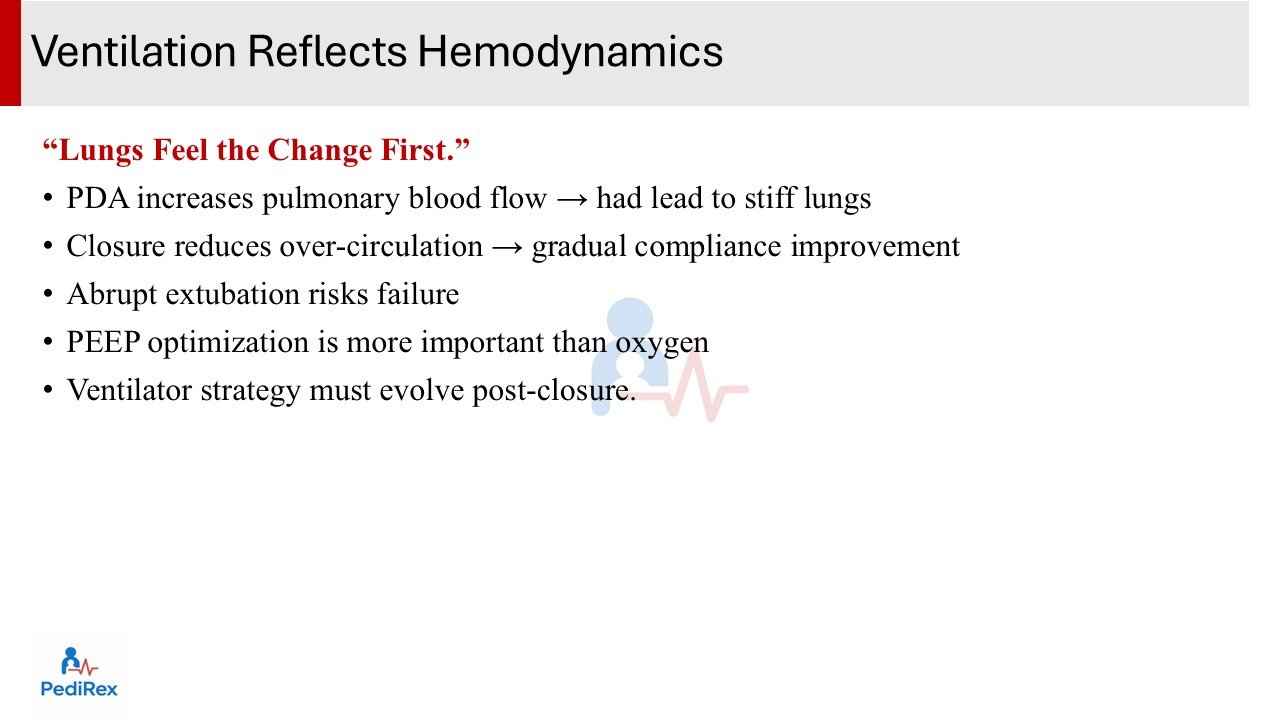 Ventilation Reflects Hemodynamics

“Lungs Feel the Change First.”

• PDA increases pulmonary blood flow → had lead to stiff lungs
• Closure reduces over-circulation → gradual compliance improvement
• Abrupt extubation risks failure
• PEEP optimization is more important than oxygen
• Ventilator strategy must evolve post-closure.

PediRex